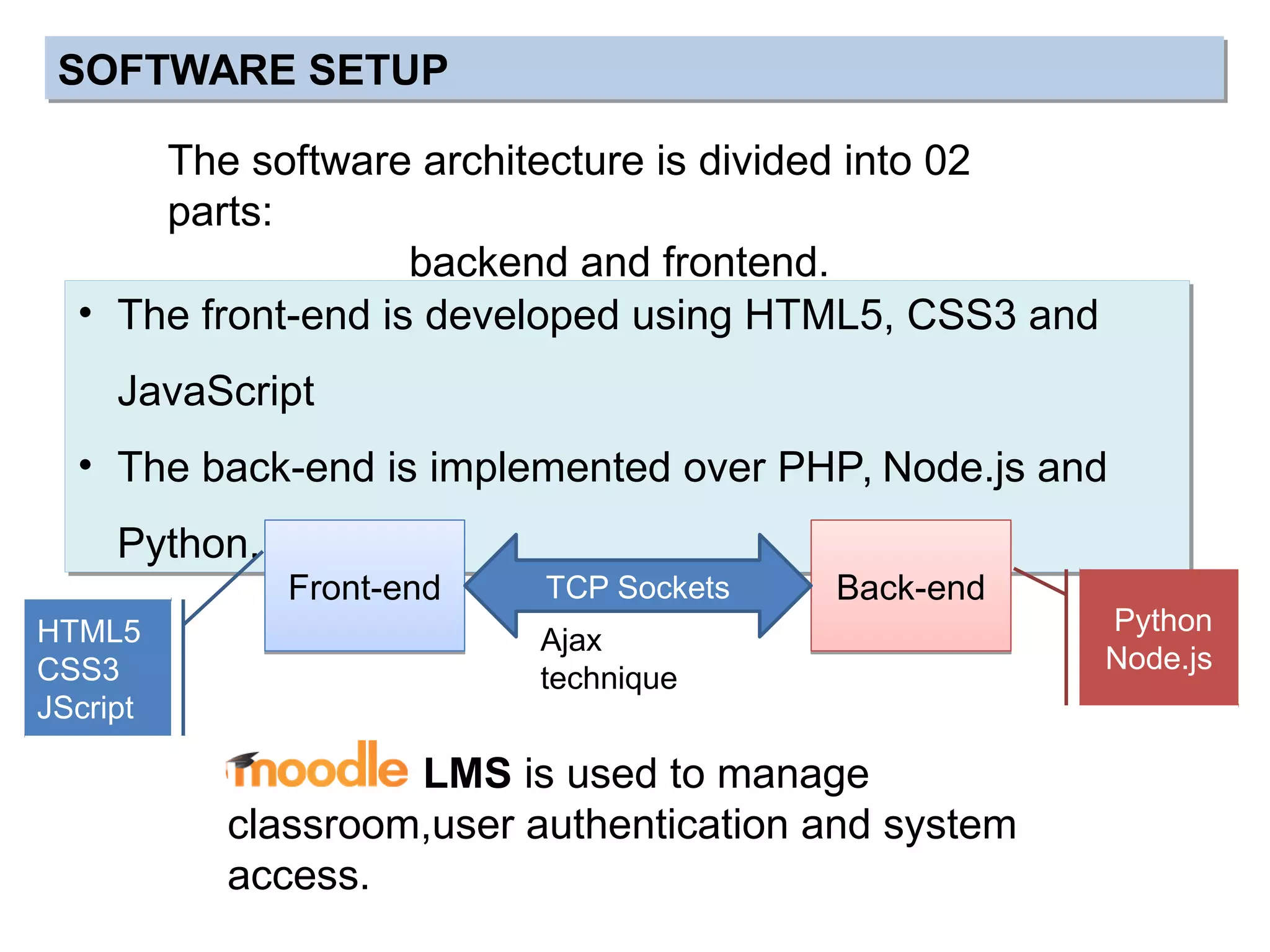 SOFTWARE SETUP

The software architecture is divided into 02 parts:
backend and frontend.

• The front-end is developed using HTML5, CSS3 and JavaScript

• The back-end is implemented over PHP, Node.js and Python.

HTML5
CSS3
JScript

Front-end

TCP Sockets

Ajax technique

Back-end

Python
Node.js

moodle LMS is used to manage classroom,user authentication and system access.